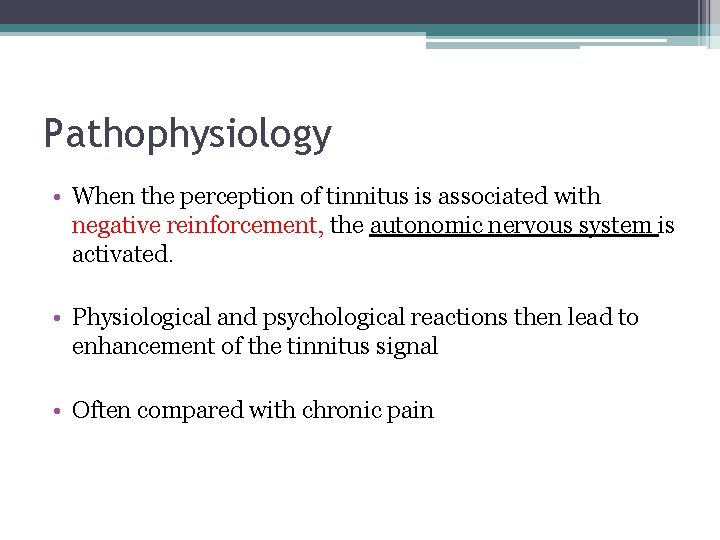 Pathophysiology

• When the perception of tinnitus is associated with negative reinforcement, the autonomic nervous system is activated.

• Physiological and psychological reactions then lead to enhancement of the tinnitus signal

• Often compared with chronic pain